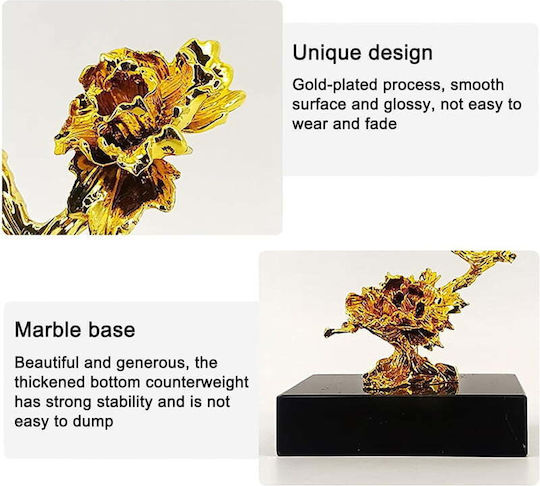 Unique design

Gold-plated process, smooth surface and glossy, not easy to wear and fade

Marble base

Beautiful and generous, the thickened bottom counterweight has strong stability and is not easy to dump